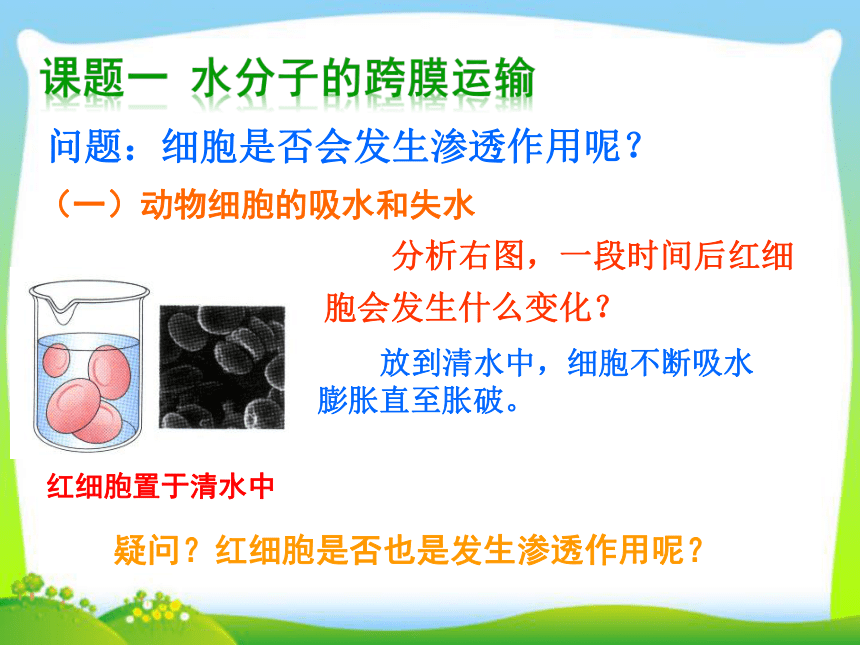 课题一 水分子的跨膜运输

问题：细胞是否会发生渗透作用呢？

（一）动物细胞的吸水和失水

分析右图，一段时间后红细胞会发生什么变化？

放到清水中，细胞不断吸水膨胀直至胀破。

红细胞置于清水中

疑问？红细胞是否也是发生渗透作用呢？